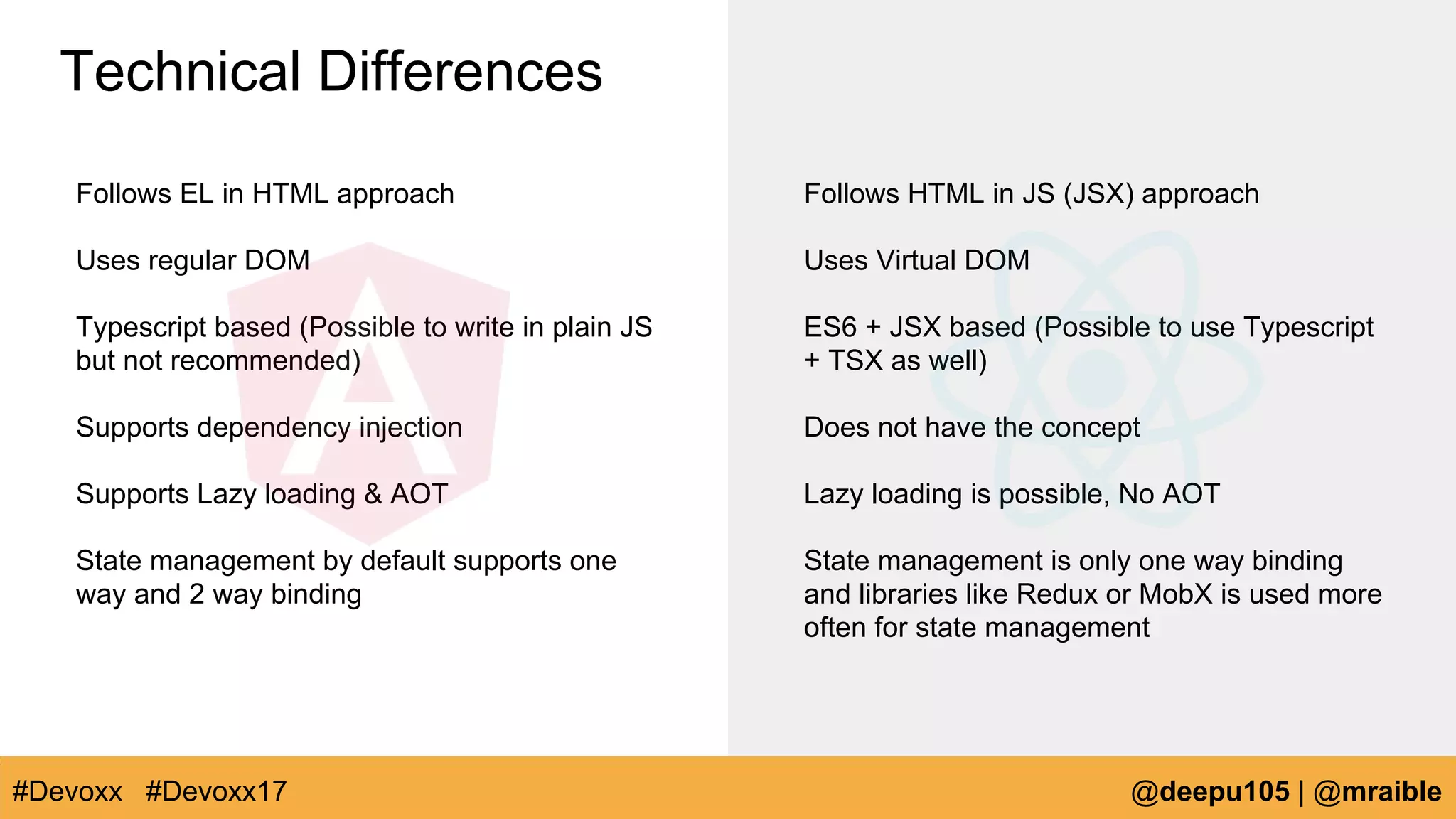 Technical Differences

Follows EL in HTML approach

Uses regular DOM

Typescript based (Possible to write in plain JS but not recommended)

Supports dependency injection

Supports Lazy loading & AOT

State management by default supports one way and 2 way binding

Follows HTML in JS (JSX) approach

Uses Virtual DOM

ES6 + JSX based (Possible to use Typescript + TSX as well)

Does not have the concept

Lazy loading is possible, No AOT

State management is only one way binding and libraries like Redux or MobX is used more often for state management

#Devoxx #Devoxx17

@deepu105 | @mraible